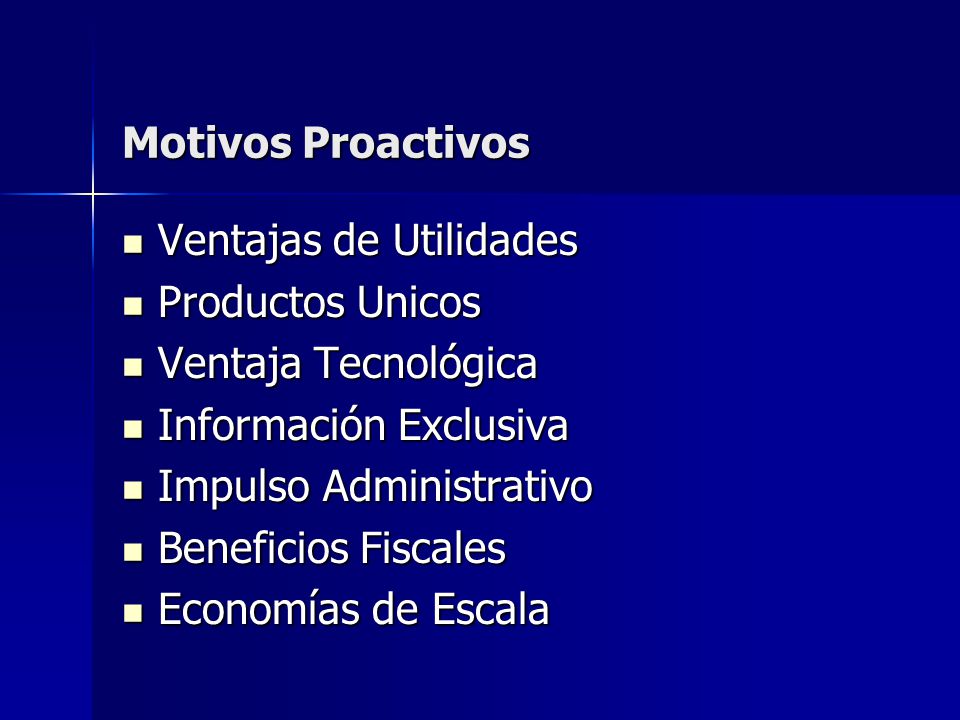 Motivos Proactivos

- Ventajas de Utilidades
- Productos Unicos
- Ventaja Tecnológica
- Información Exclusiva
- Impulso Administrativo
- Beneficios Fiscales
- Economías de Escala